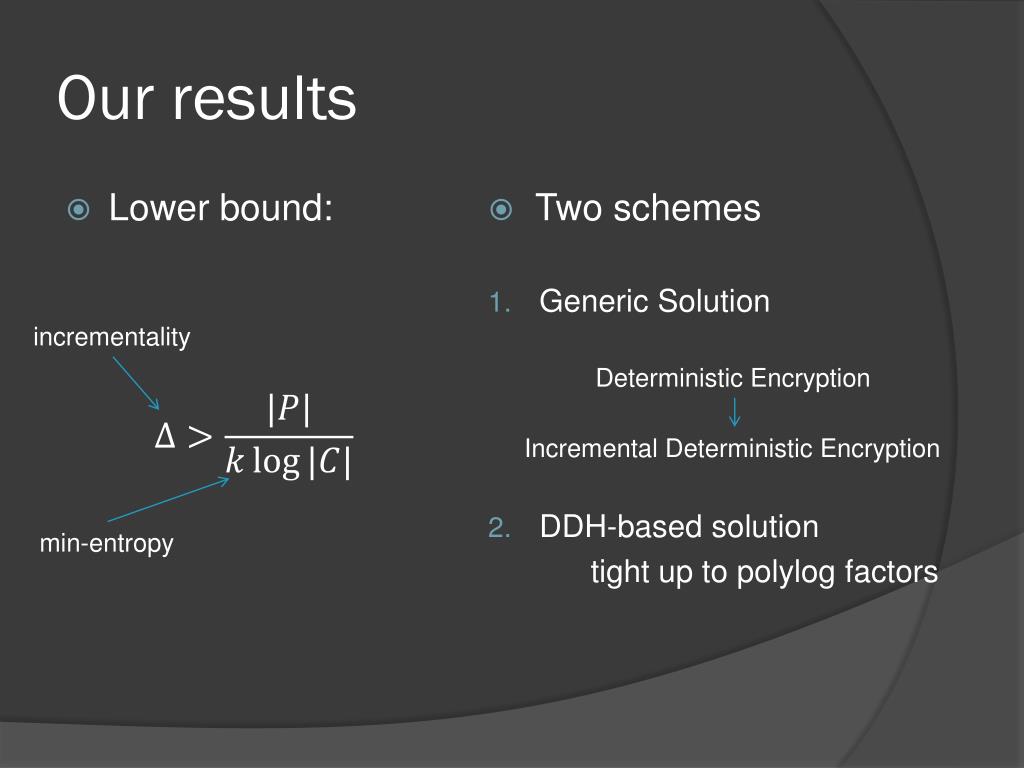 Our results

Lower bound:

incrementality

$\Delta > \frac{|P|}{k \log |C|}$

min-entropy

Two schemes

1. Generic Solution

Deterministic Encryption

Incremental Deterministic Encryption

2. DDH-based solution
tight up to polylog factors